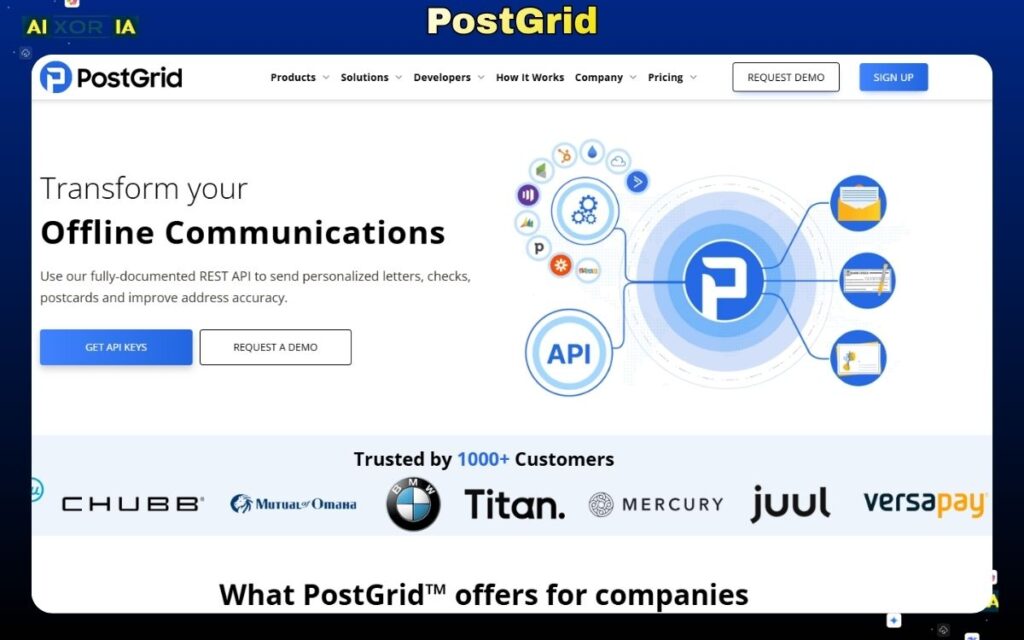 AI XOR IA

PostGrid

PostGrid

Products Solutions Developers How It Works Company Pricing REQUEST DEMO SIGN UP

Transform your
Offline Communications

Use our fully-documented REST API to send personalized letters, checks, postcards and improve address accuracy.

GET API KEYS REQUEST A DEMO

API

Trusted by 1000+ Customers

CHUBB Mutual of Omaha BMW Titan. MERCURY juul versapay

What PostGrid™ offers for companies